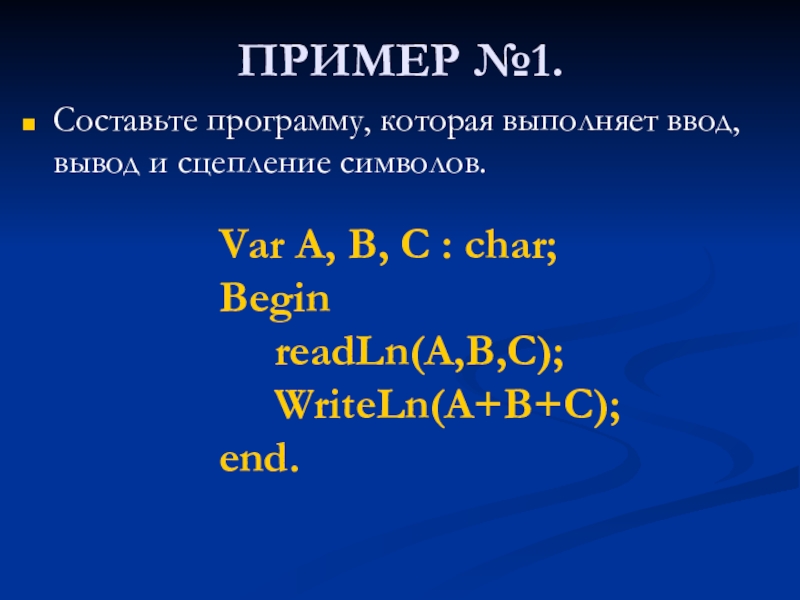 ПРИМЕР №1.

Составьте программу, которая выполняет ввод, вывод и сцепление символов.

Var A, B, C : char;
Begin
readLn(A,B,C);
WriteLn(A+B+C);
end.